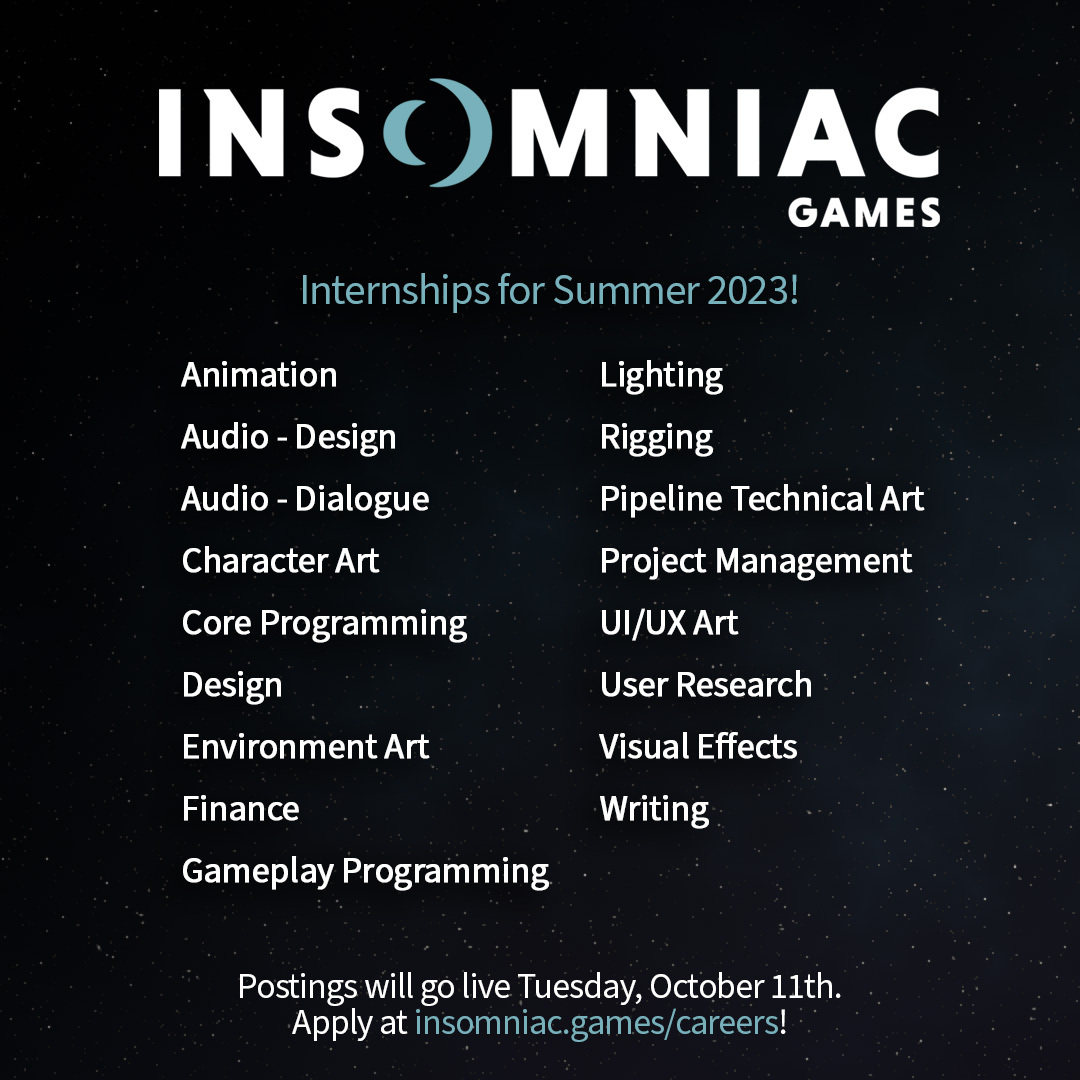 INSOMNIAC
GAMES

Internships for Summer 2023!

Animation
Audio - Design
Audio - Dialogue
Character Art
Core Programming
Design
Environment Art
Finance
Gameplay Programming

Lighting
Rigging
Pipeline Technical Art
Project Management
UI/UX Art
User Research
Visual Effects
Writing

Postings will go live Tuesday, October 11th.
Apply at insomniac.games/careers!